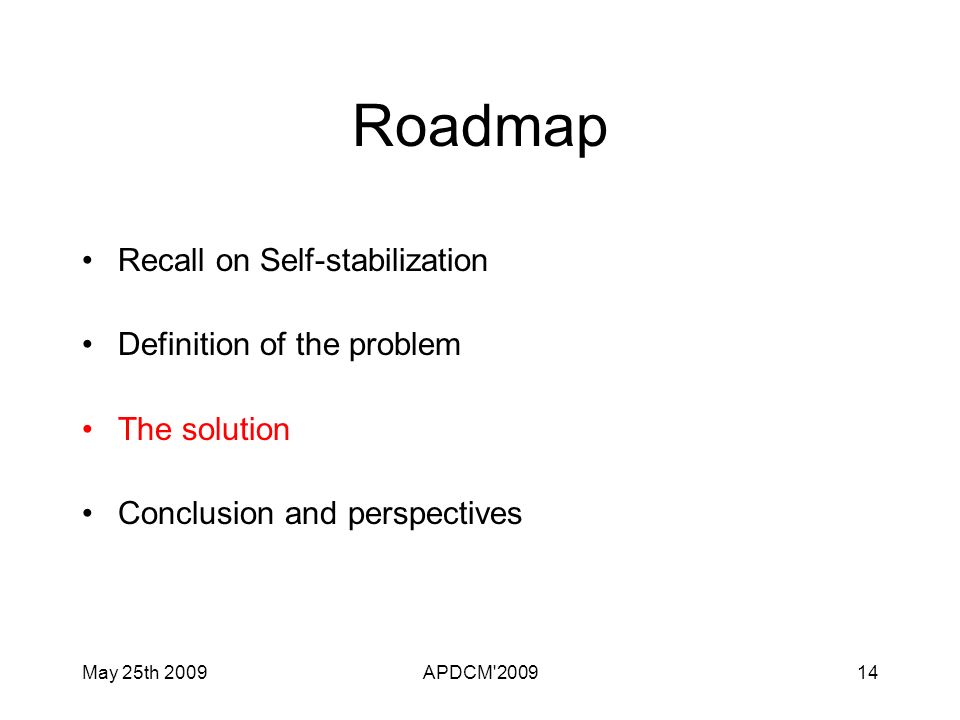 Roadmap

• Recall on Self-stabilization

• Definition of the problem

• The solution

• Conclusion and perspectives

May 25th 2009

APDCM'2009

14